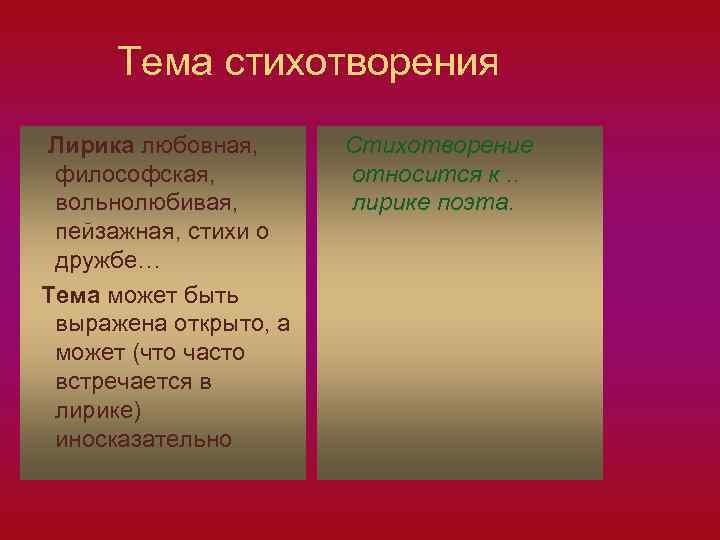 Тема стихотворения

Лирика любовная, философская, вольнолюбивая, пейзажная, стихи о дружбе…

Тема может быть выражена открыто, а может (что часто встречается в лирике) иносказательно

Стихотворение относится к .. лирике поэта.